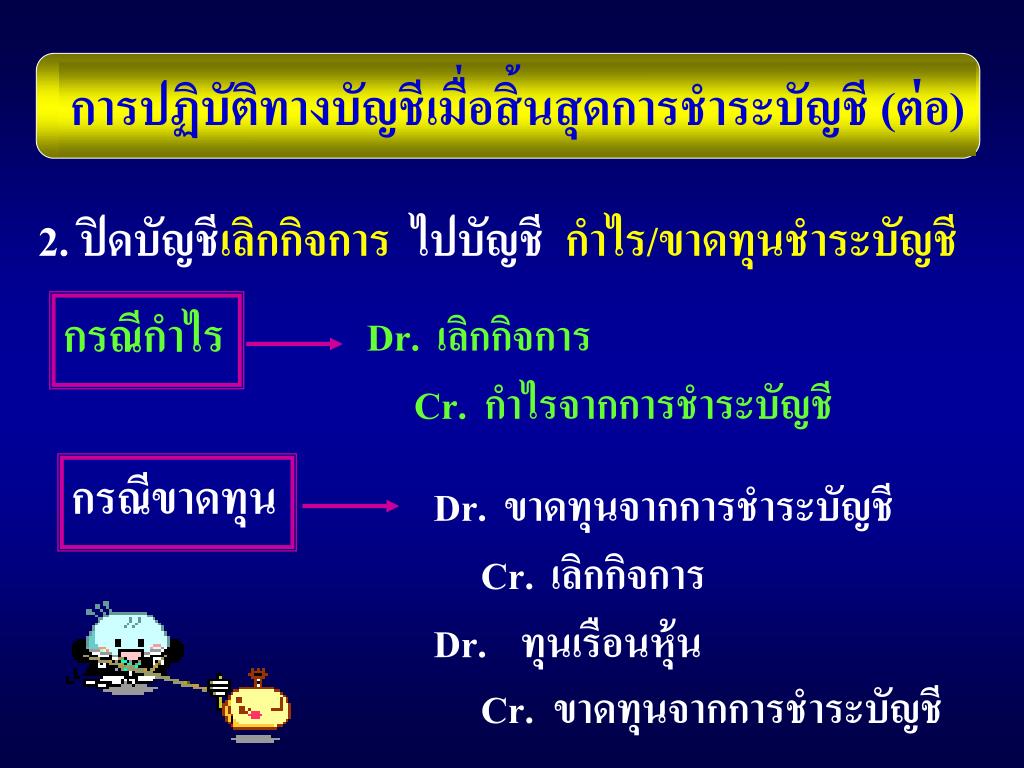 การปฏิบัติทางบัญชีเมื่อสิ้นสุดการชำระบัญชี (ต่อ)

2. ปิดบัญชีเลิกกิจการ ไปบัญชี กำไร/ขาดทุนชำระบัญชี

กรณีกำไร

Dr. เลิกกิจการ

Cr. กำไรจากการชำระบัญชี

กรณีขาดทุน

Dr. ขาดทุนจากการชำระบัญชี

Cr. เลิกกิจการ

Dr. ทุนเรือนหุ้น

Cr. ขาดทุนจากการชำระบัญชี